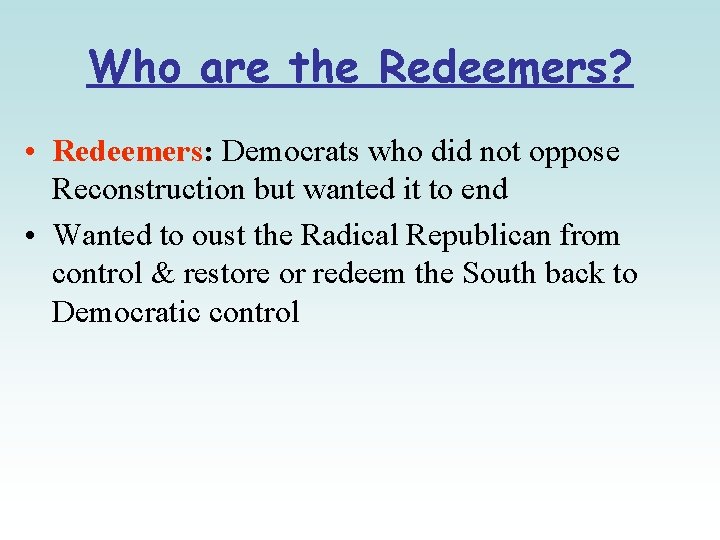 Who are the Redeemers?

• Redeemers: Democrats who did not oppose Reconstruction but wanted it to end
• Wanted to oust the Radical Republican from control & restore or redeem the South back to Democratic control